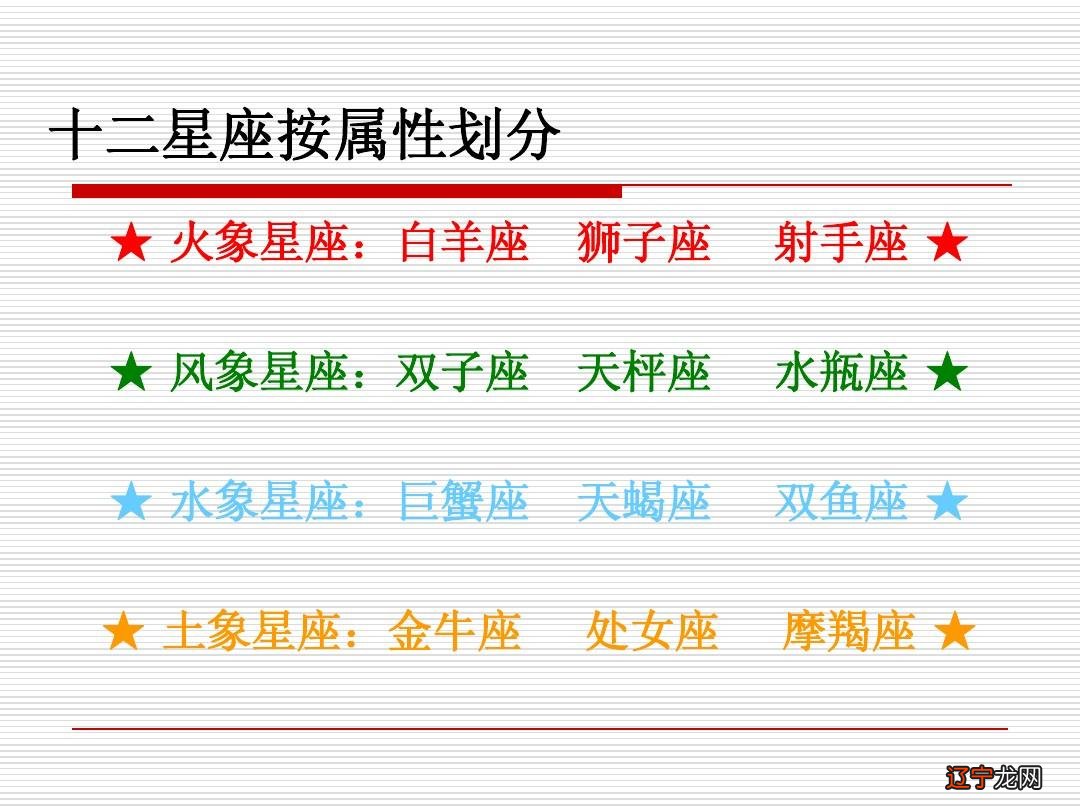 十二星座按属性划分

★ 火象星座：白羊座　狮子座　射手座 ★

★ 风象星座：双子座　天枰座　水瓶座 ★

★ 水象星座：巨蟹座　天蝎座　双鱼座 ★

★ 土象星座：金牛座　处女座　摩羯座 ★

辽宁龙网